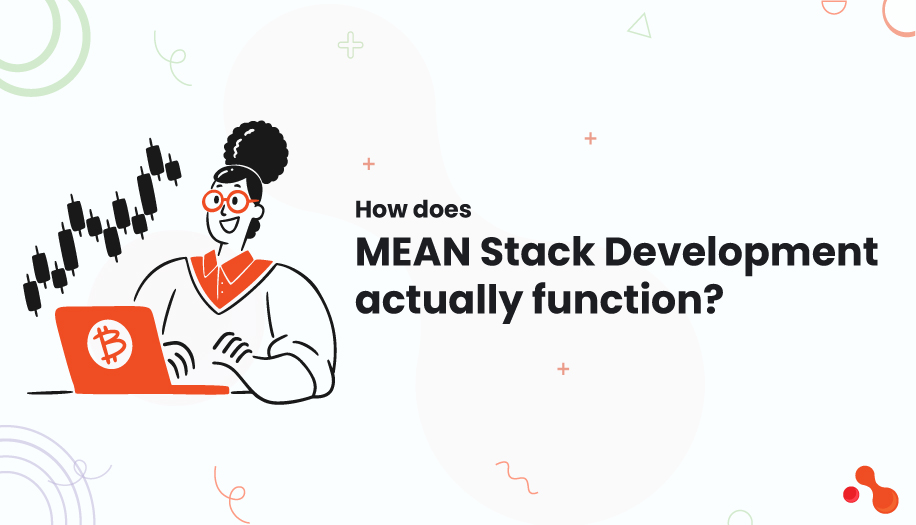 How does
MEAN Stack Development actually function?